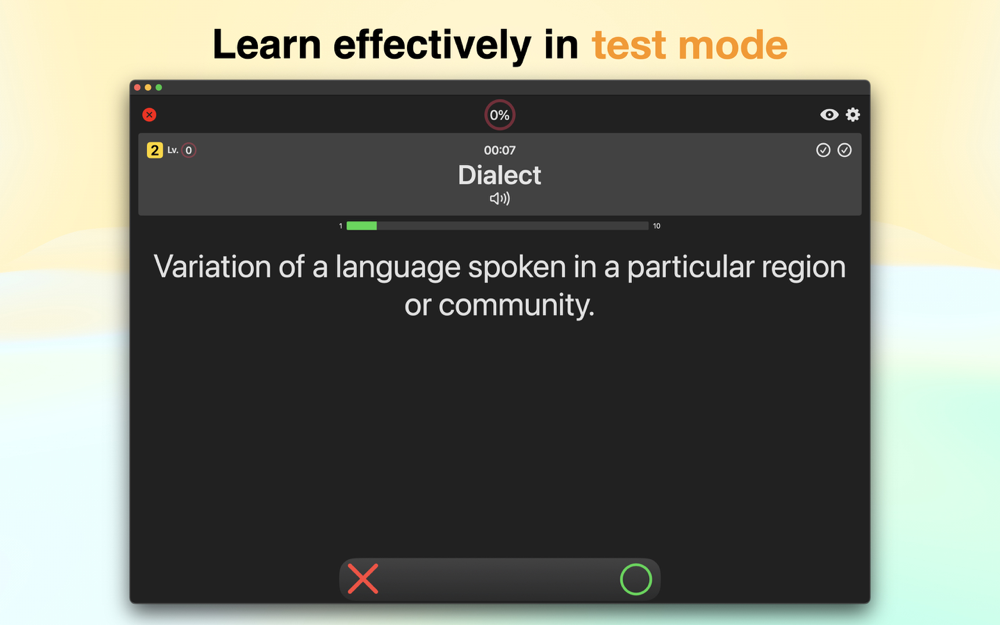 Learn effectively in test mode

0%

2 Lv. 0

00:07

Dialect

1

10

Variation of a language spoken in a particular region or community.